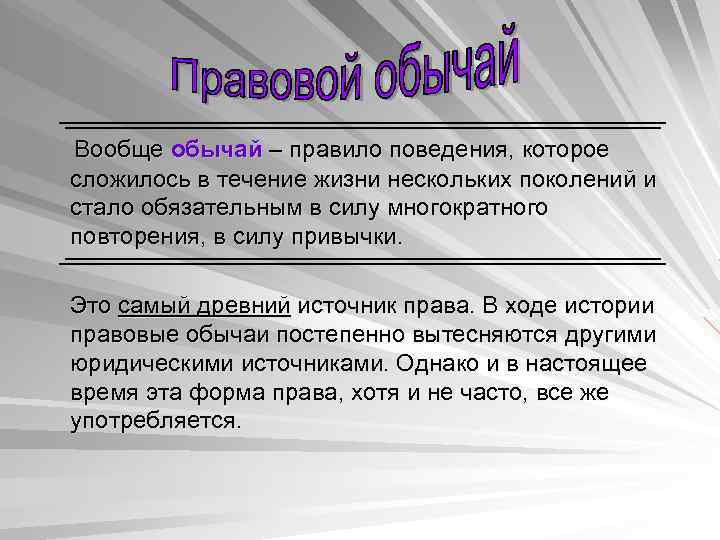 Правовой обычай

Вообще обычай – правило поведения, которое сложилось в течение жизни нескольких поколений и стало обязательным в силу многократного повторения, в силу привычки.

Это самый древний источник права. В ходе истории правовые обычаи постепенно вытесняются другими юридическими источниками. Однако и в настоящее время эта форма права, хотя и не часто, все же употребляется.